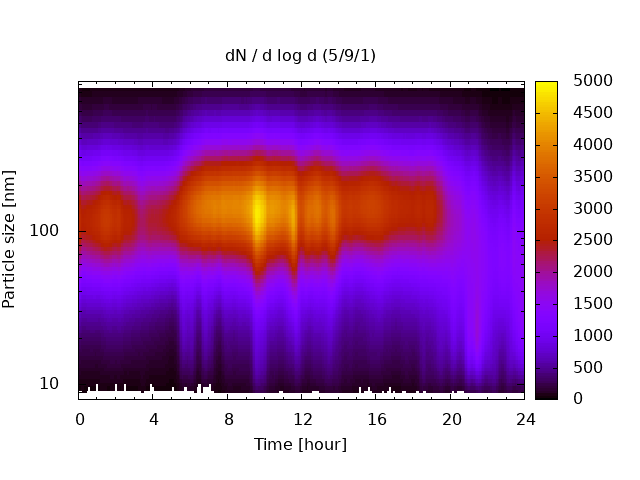 dN / d log d (5/9/1)

Particle size [nm]

100

10

0 4 8 12 16 20 24

Time [hour]

5000
4500
4000
3500
3000
2500
2000
1500
1000
500
0